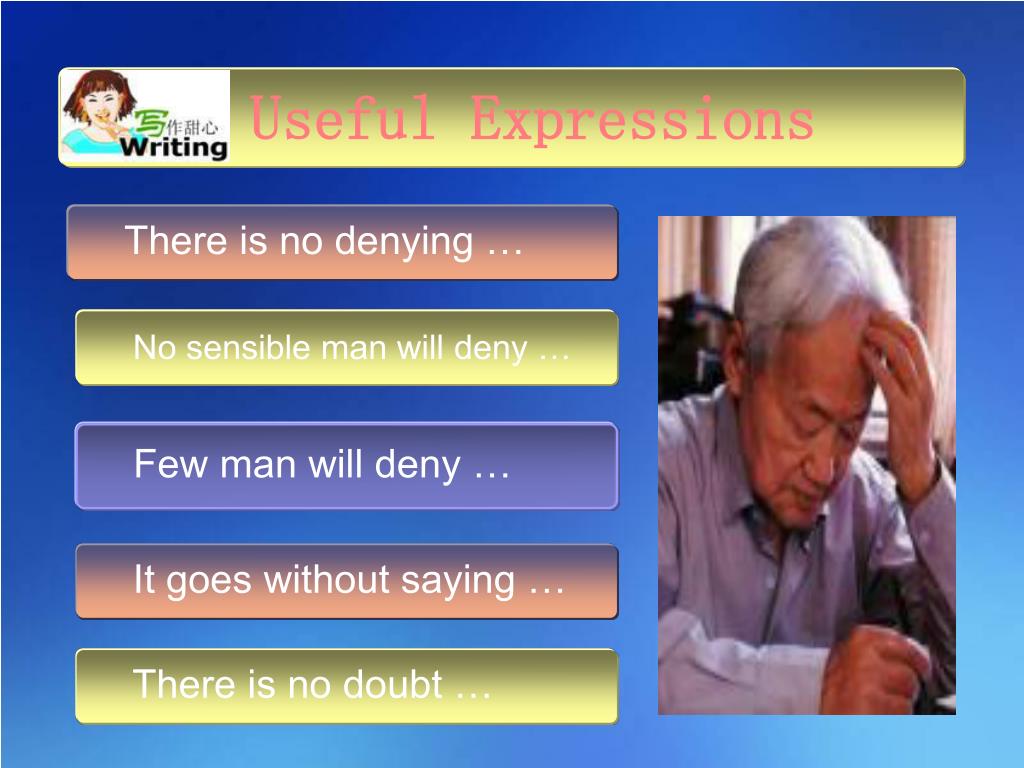 写作甜心
Writing

Useful Expressions

There is no denying …

No sensible man will deny …

Few man will deny …

It goes without saying …

There is no doubt …